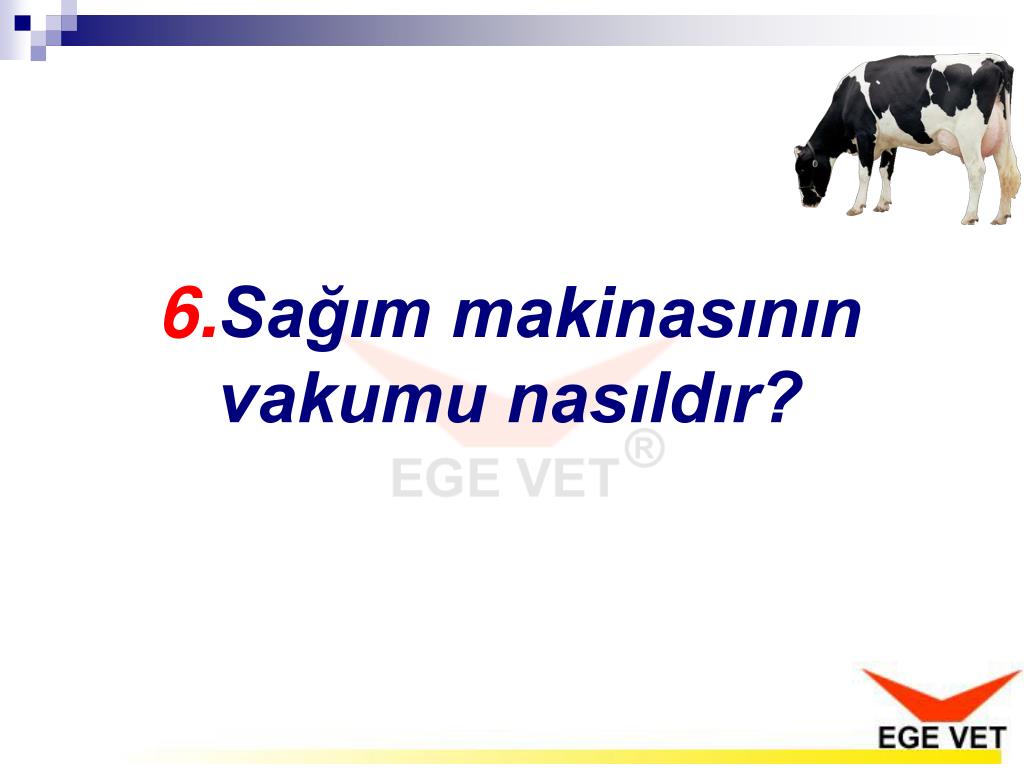 6.Sağım makinasının vakumu nasıldır?

EGE VET®

EGE VET